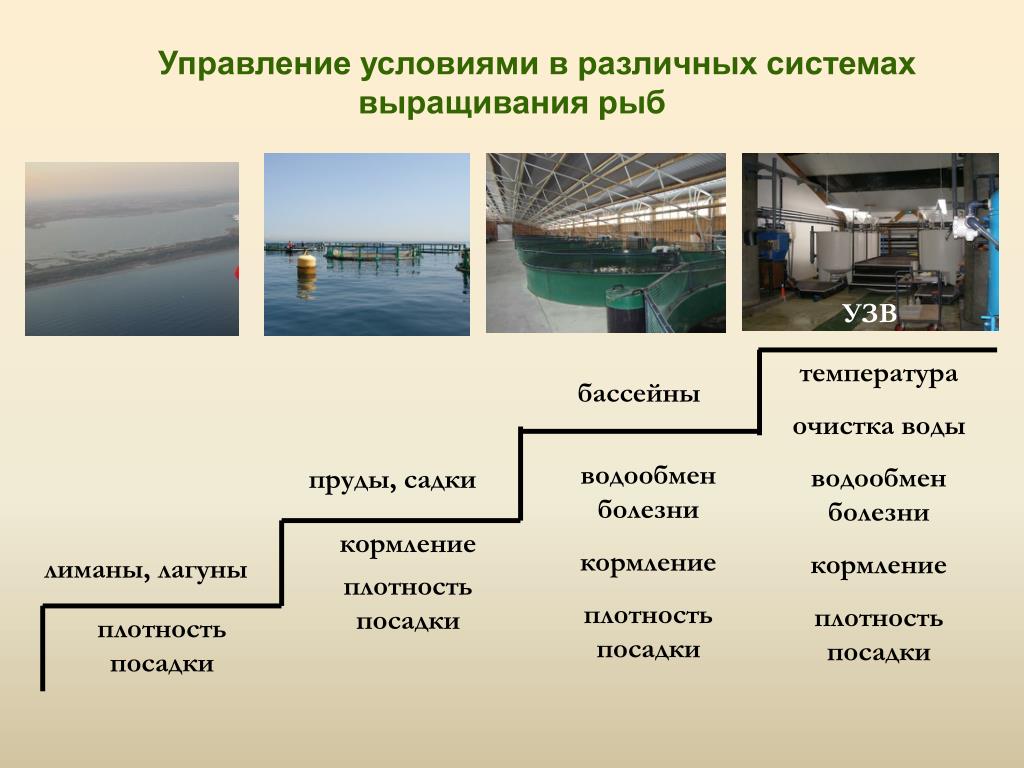 Управление условиями в различных системах выращивания рыб

УЗВ

лиманы, лагуны

плотность посадки

пруды, садки

кормление

плотность посадки

бассейны

водообмен болезни

кормление

плотность посадки

температура

очистка воды

водообмен болезни

кормление

плотность посадки